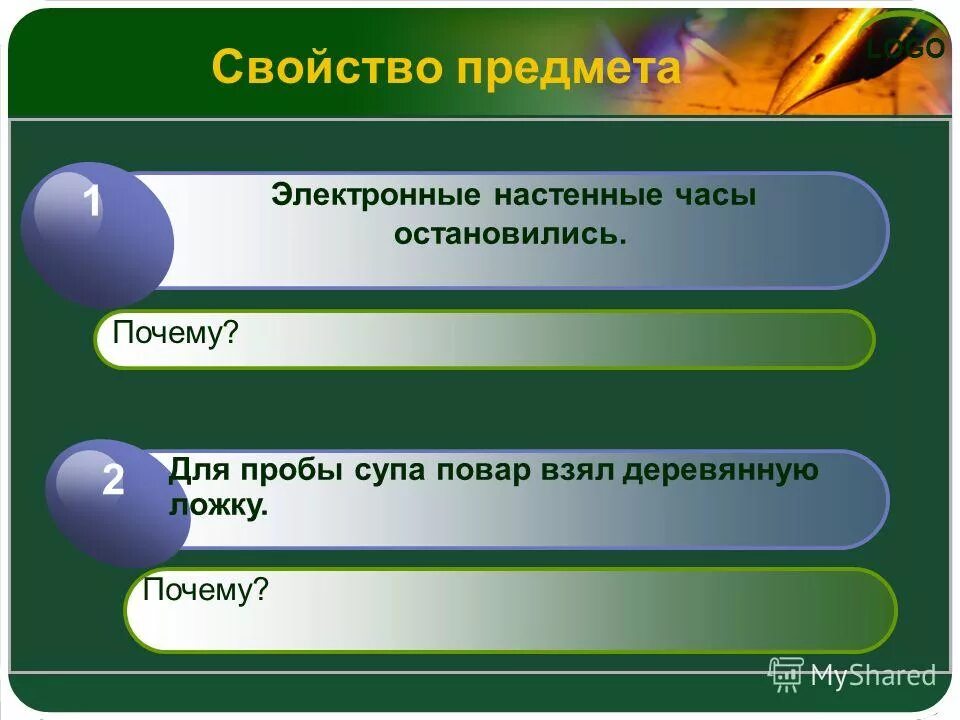 Свойство предмета

LOGO

1

Электронные настенные часы остановились.

Почему?

2

Для пробы супа повар взял деревянную ложку.

Почему?

MyShared